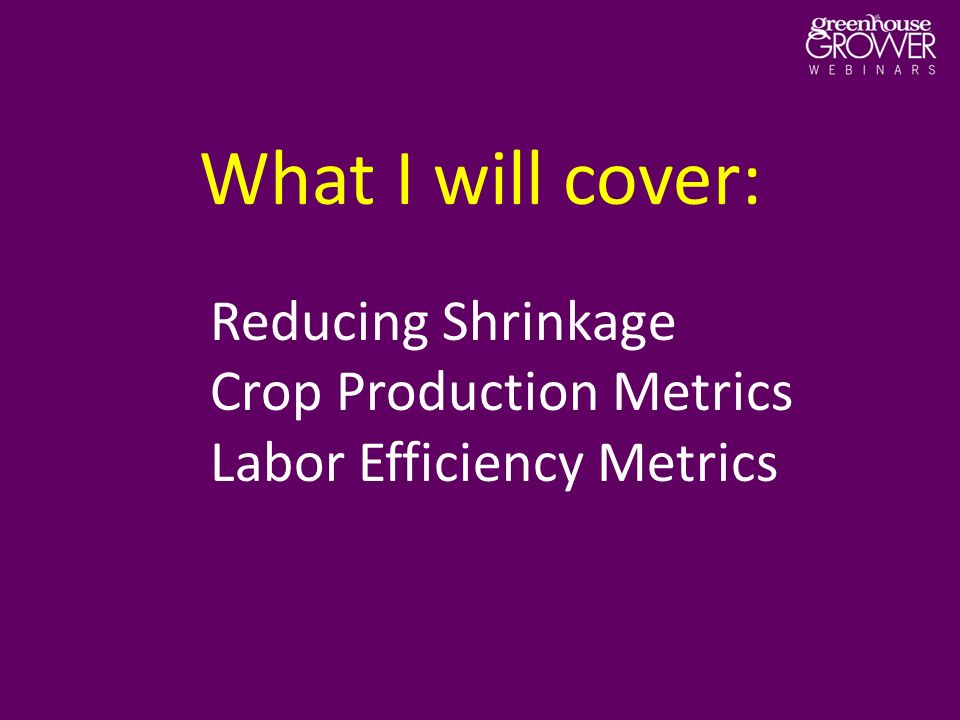 greenhouse GROWER WEBINARS

What I will cover:

Reducing Shrinkage
Crop Production Metrics
Labor Efficiency Metrics